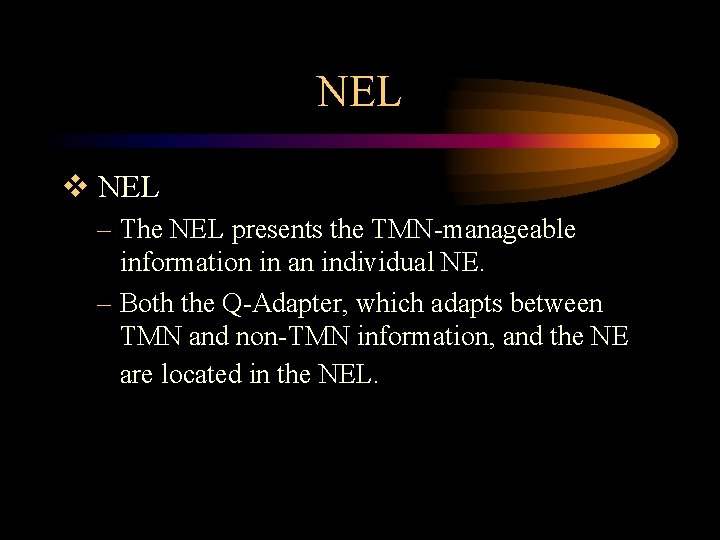 NEL

❖ NEL

– The NEL presents the TMN-manageable information in an individual NE.

– Both the Q-Adapter, which adapts between TMN and non-TMN information, and the NE are located in the NEL.